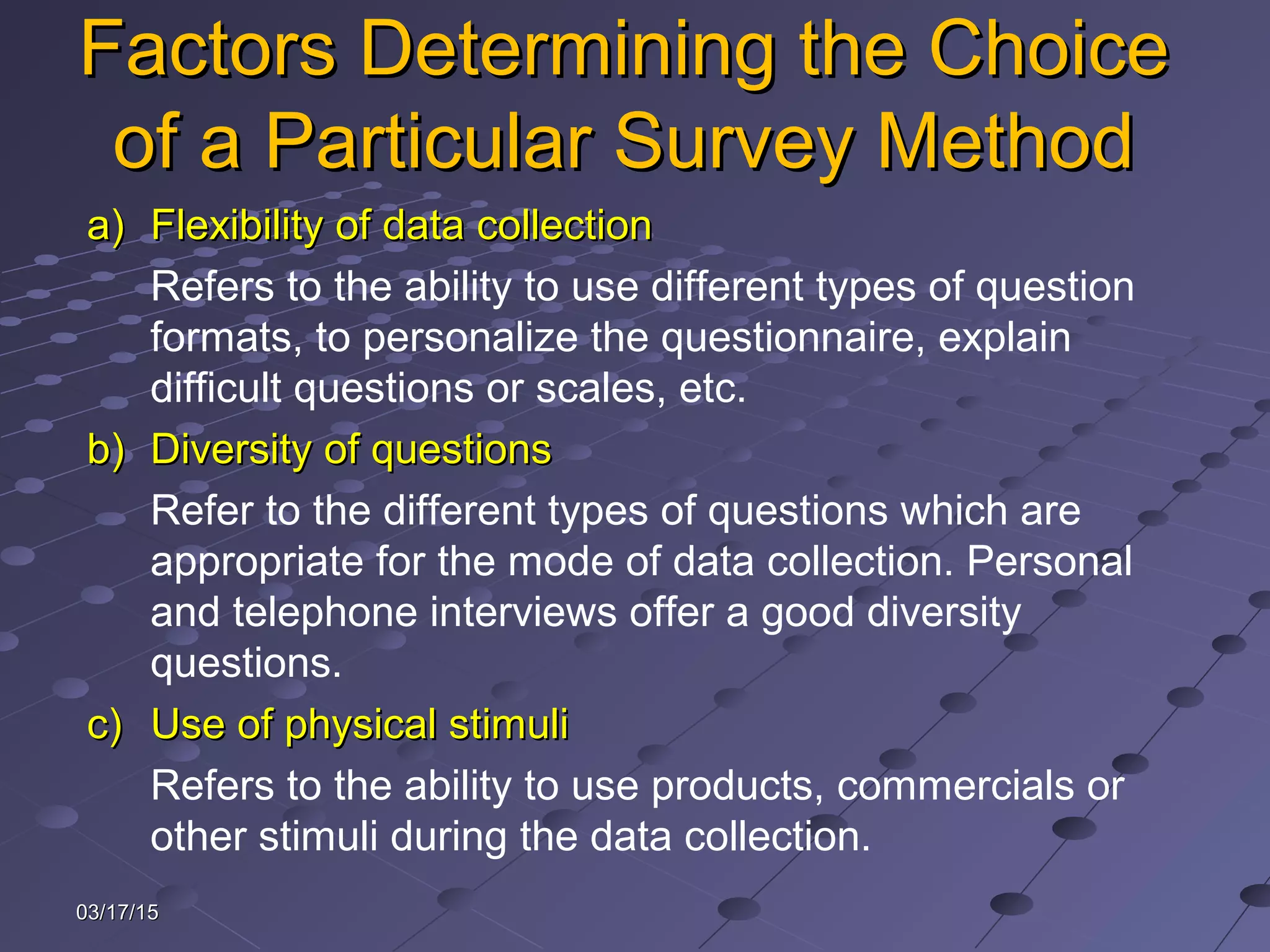 Factors Determining the Choice of a Particular Survey Method

a) Flexibility of data collection

Refers to the ability to use different types of question formats, to personalize the questionnaire, explain difficult questions or scales, etc.

b) Diversity of questions

Refer to the different types of questions which are appropriate for the mode of data collection. Personal and telephone interviews offer a good diversity questions.

c) Use of physical stimuli

Refers to the ability to use products, commercials or other stimuli during the data collection.

03/17/15